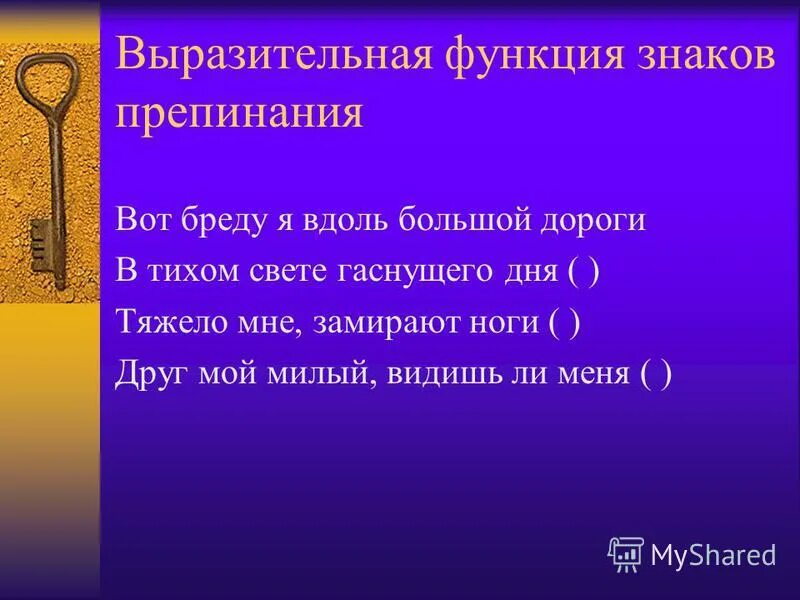 Выразительная функция знаков препинания

Вот бреду я вдоль большой дороги
В тихом свете гаснущего дня ( )
Тяжело мне, замирают ноги ( )
Друг мой милый, видишь ли меня ( )

MyShared